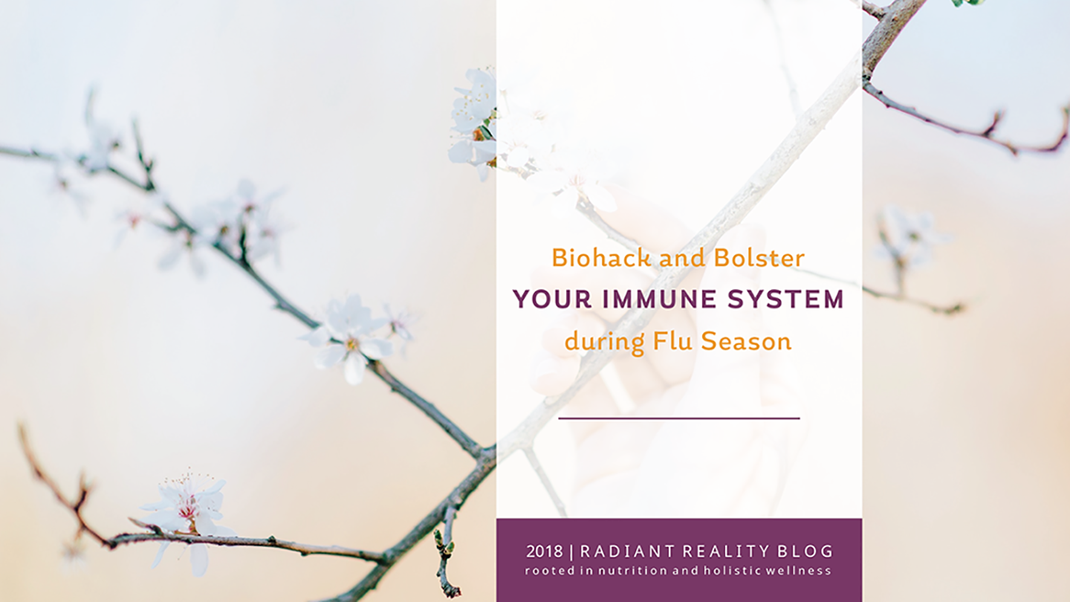 Biohack and Bolster
YOUR IMMUNE SYSTEM
during Flu Season

2018 | RADIANT REALITY BLOG
rooted in nutrition and holistic wellness